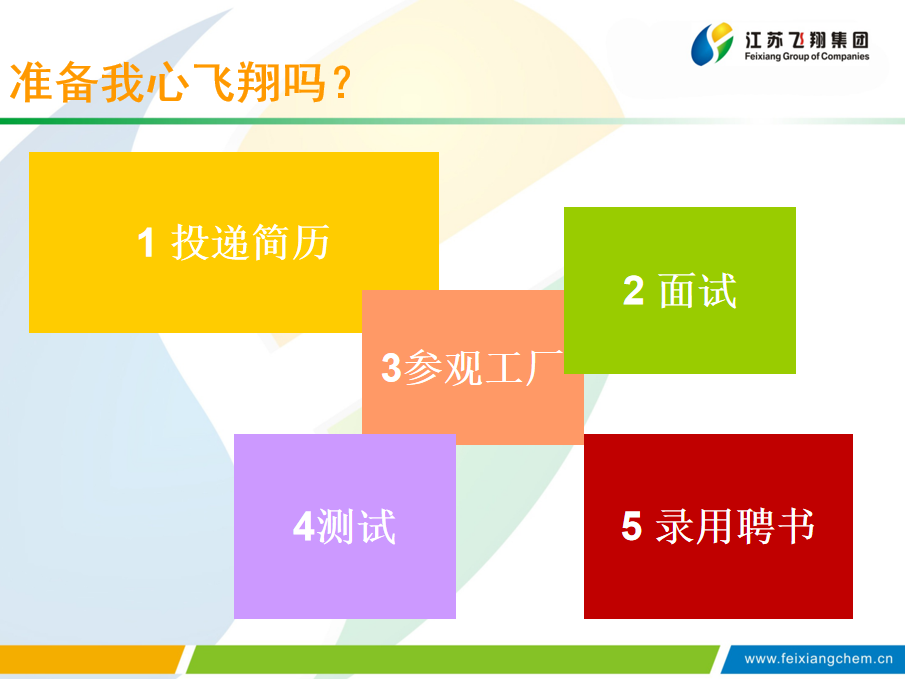 江苏飞翔集团
Feixiang Group of Companies

准备我心飞翔吗？

1 投递简历

2 面试

3参观工厂

4测试

5 录用聘书

www.feixiangchem.cn